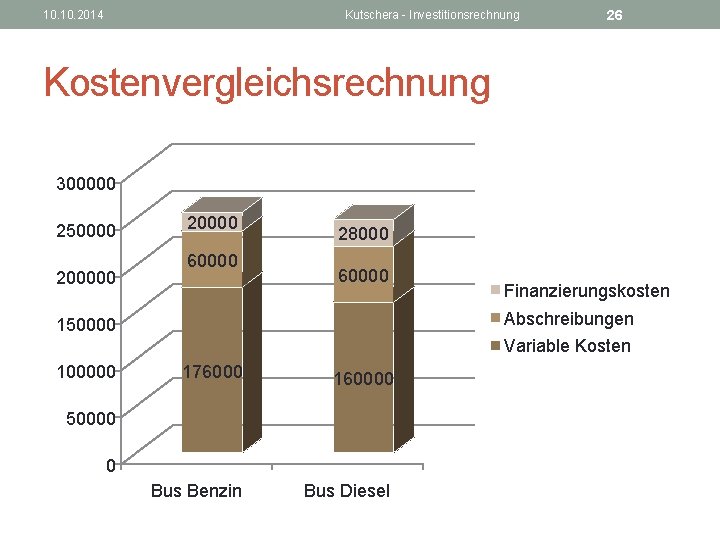 10.10.2014 Kutschera - Investitionsrechnung 26

Kostenvergleichsrechnung

300000
250000
200000
150000
100000
50000
0

20000
60000
176000

28000
60000
160000

Bus Benzin
Bus Diesel

Finanzierungskosten
Abschreibungen
Variable Kosten